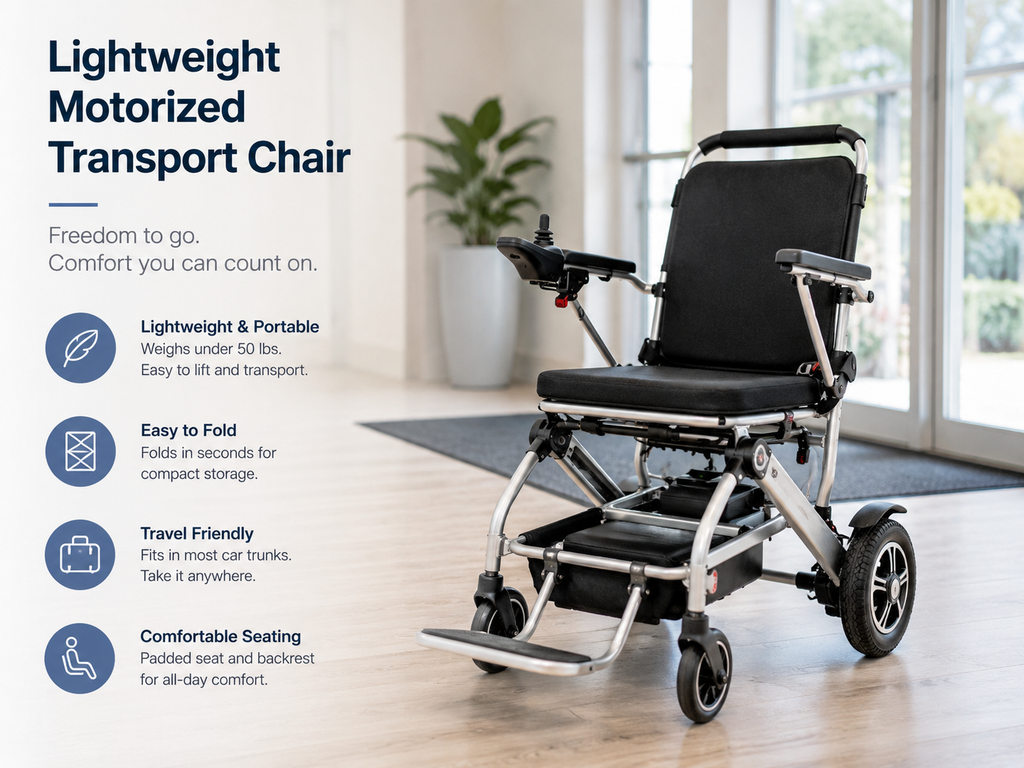 Lightweight Motorized Transport Chair

Freedom to go.
Comfort you can count on.

Lightweight & Portable
Weighs under 50 lbs.
Easy to lift and transport.

Easy to Fold
Folds in seconds for compact storage.

Travel Friendly
Fits in most car trunks.
Take it anywhere.

Comfortable Seating
Padded seat and backrest for all-day comfort.